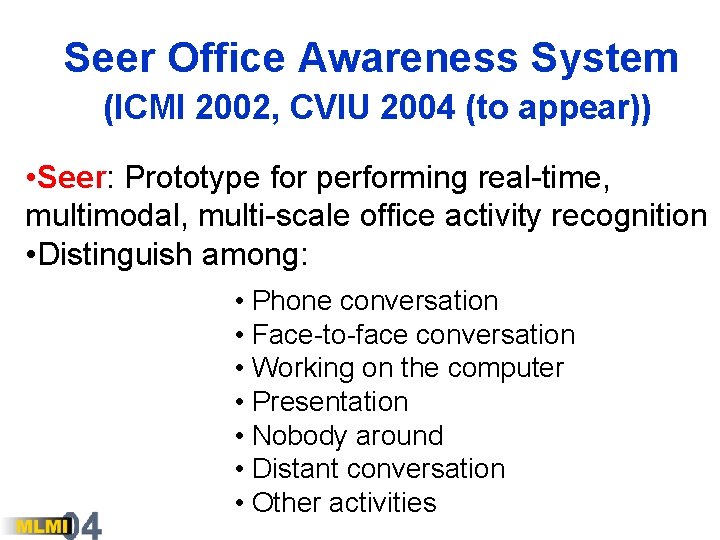 Seer Office Awareness System
(ICMI 2002, CVIU 2004 (to appear))

•Seer: Prototype for performing real-time, multimodal, multi-scale office activity recognition
•Distinguish among:

• Phone conversation
• Face-to-face conversation
• Working on the computer
• Presentation
• Nobody around
• Distant conversation
• Other activities

MLMI 04